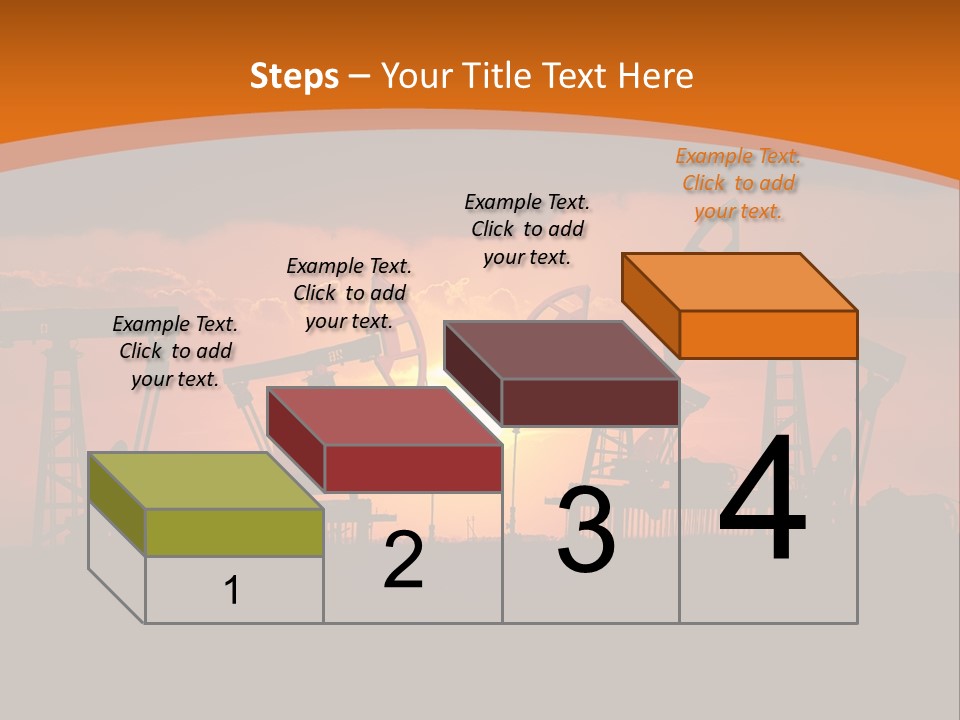 Steps – Your Title Text Here

Example Text. Click to add your text.

Example Text. Click to add your text.

Example Text. Click to add your text.

Example Text. Click to add your text.

1

2

3

4